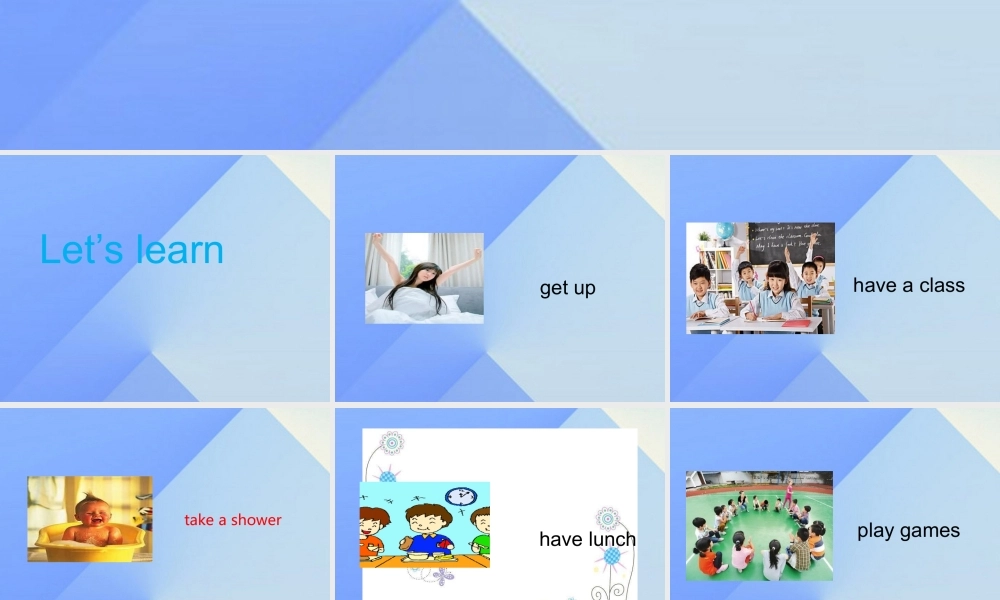 Let's learn

get up

have a class

take a shower

have lunch

play games